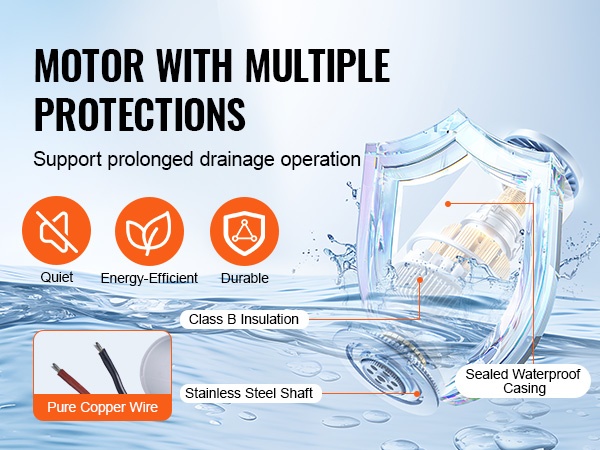 MOTOR WITH MULTIPLE PROTECTIONS

Support prolonged drainage operation

Quiet

Energy-Efficient

Durable

Class B Insulation

Pure Copper Wire

Stainless Steel Shaft

Sealed Waterproof Casing